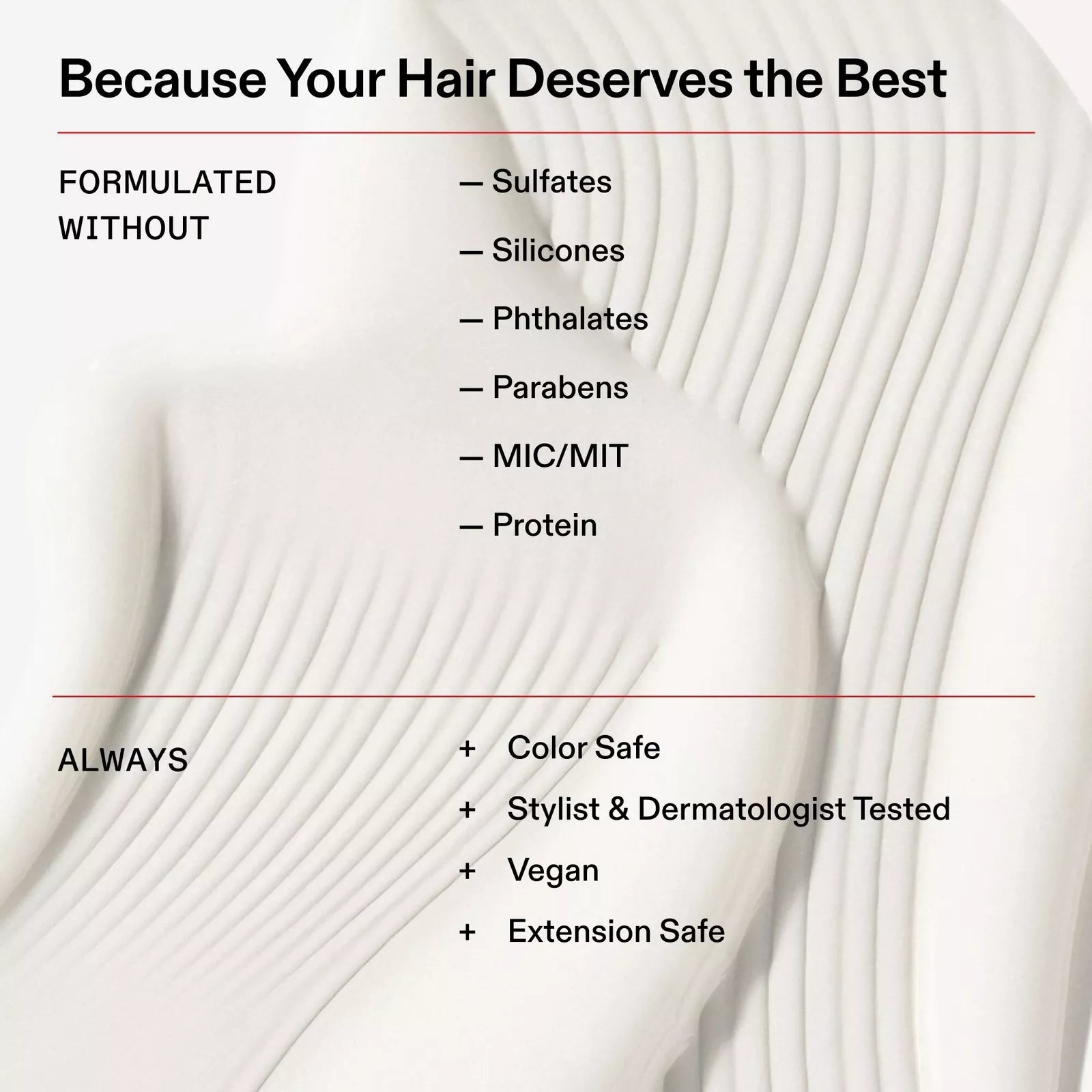 Because Your Hair Deserves the Best

FORMULATED WITHOUT

— Sulfates

— Silicones

— Phthalates

— Parabens

— MIC/MIT

— Protein

ALWAYS

+ Color Safe

+ Stylist & Dermatologist Tested

+ Vegan

+ Extension Safe